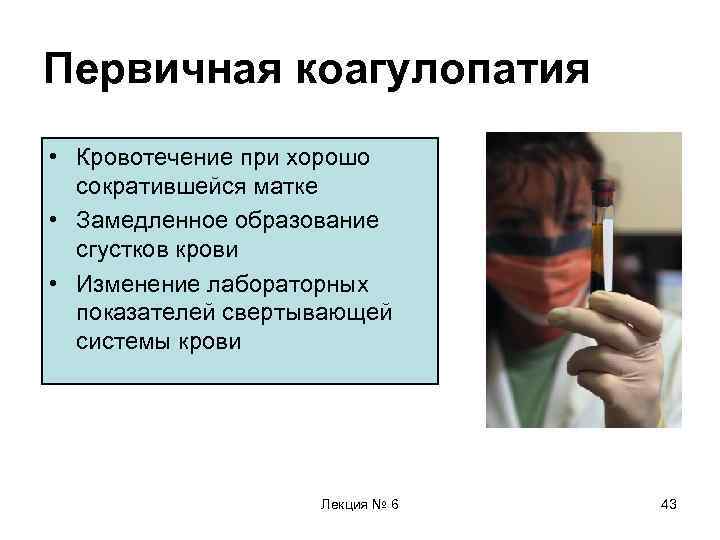 Первичная коагулопатия

• Кровотечение при хорошо сократившейся матке
• Замедленное образование сгустков крови
• Изменение лабораторных показателей свертывающей системы крови

Лекция № 6

43